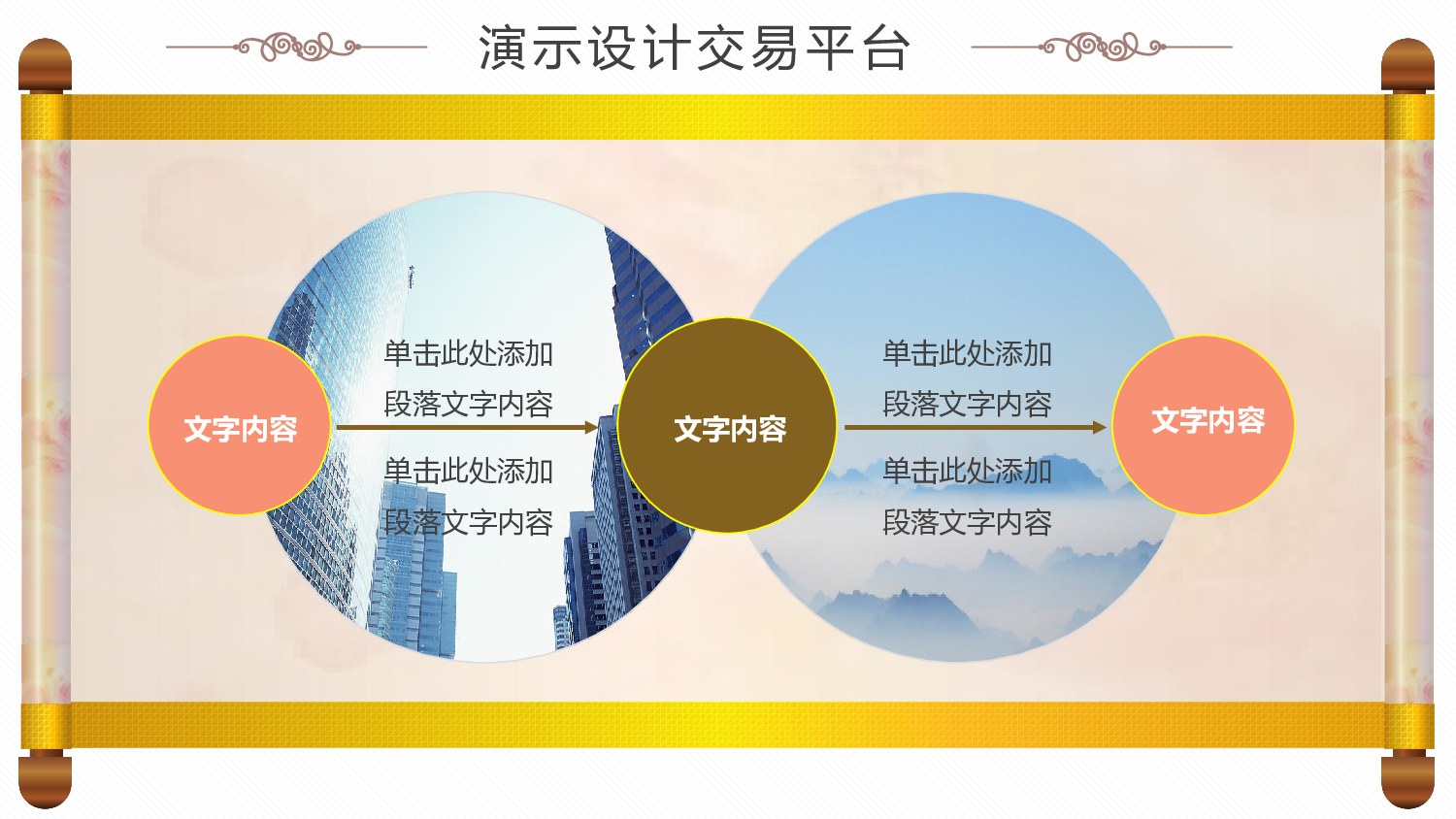 演示设计交易平台

文字内容

单击此处添加
段落文字内容

单击此处添加
段落文字内容

文字内容

单击此处添加
段落文字内容

单击此处添加
段落文字内容

文字内容